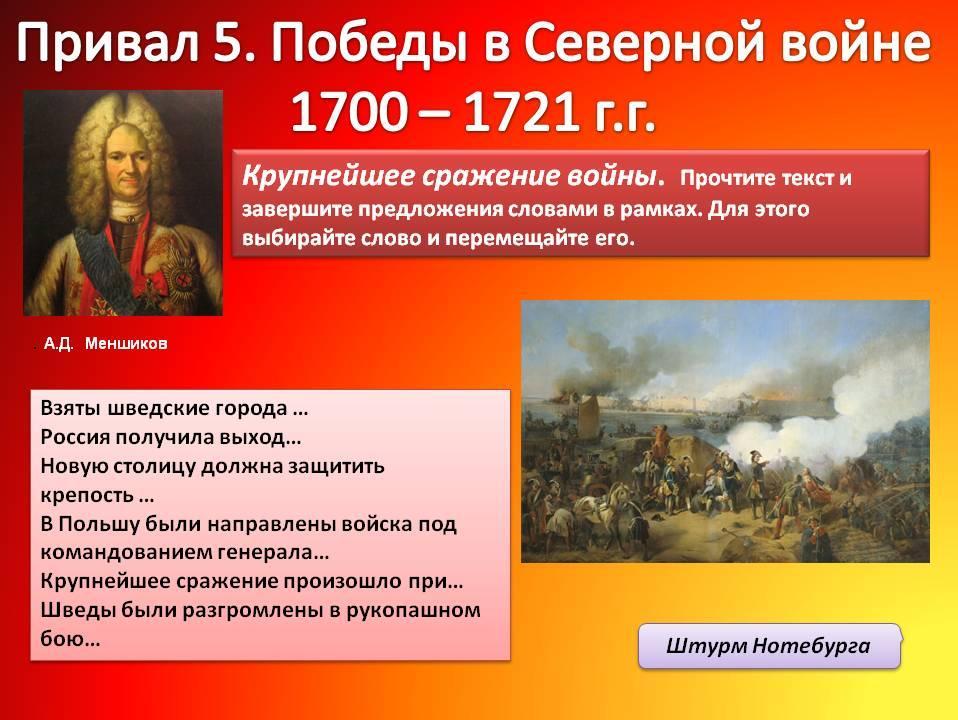 Привал 5. Победы в Северной войне 1700 – 1721 г.г.

Крупнейшее сражение войны. Прочтите текст и завершите предложения словами в рамках. Для этого выбирайте слово и перемещайте его.

А.Д. Меншиков

Взяты шведские города …
Россия получила выход…
Новую столицу должна защитить крепость …
В Польшу были направлены войска под командованием генерала…
Крупнейшее сражение произошло при…
Шведы были разгромлены в рукопашном бою…

Штурм Нотебурга